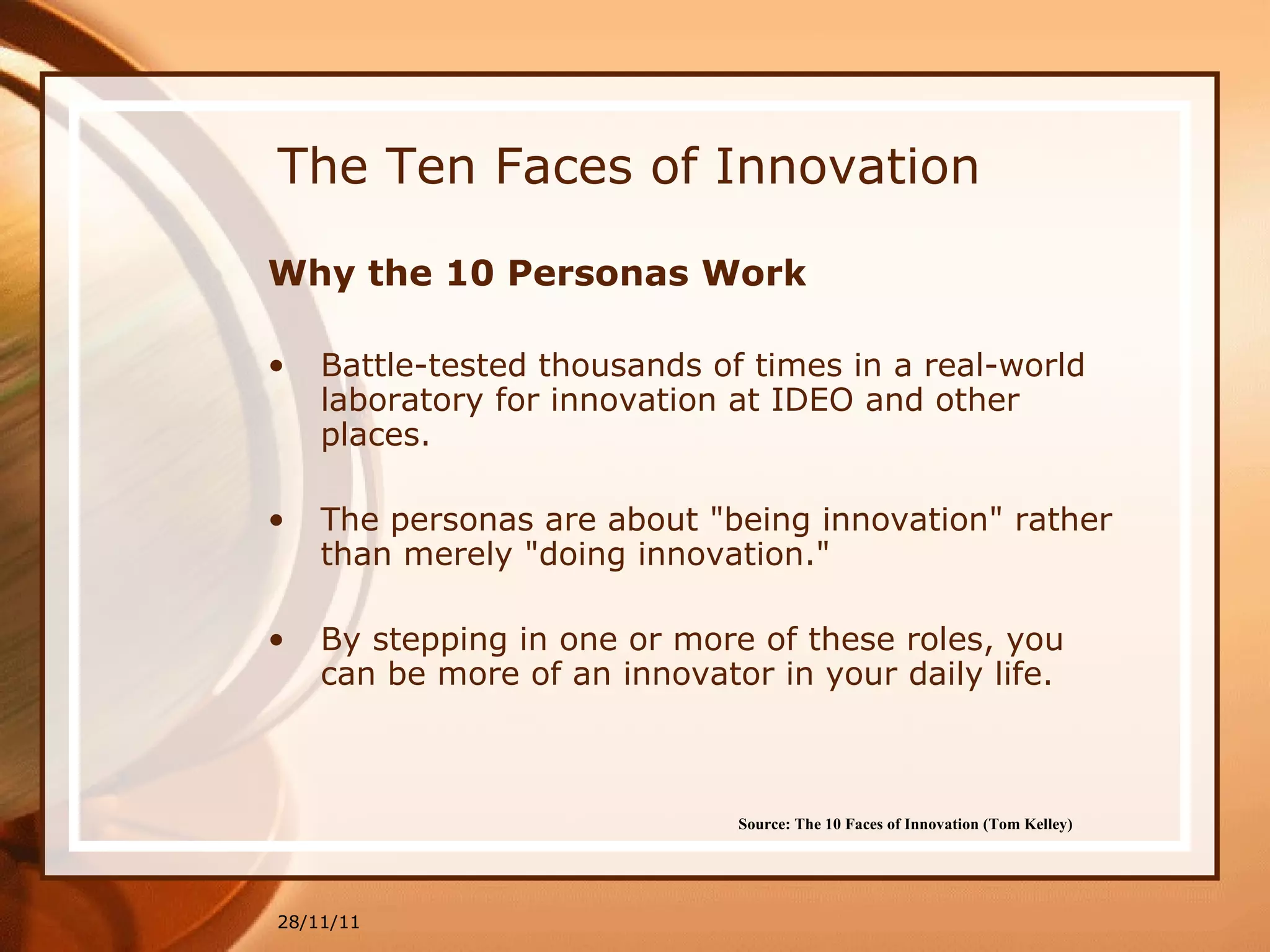 The Ten Faces of Innovation

Why the 10 Personas Work

• Battle-tested thousands of times in a real-world laboratory for innovation at IDEO and other places.

• The personas are about "being innovation" rather than merely "doing innovation."

• By stepping in one or more of these roles, you can be more of an innovator in your daily life.

Source: The 10 Faces of Innovation (Tom Kelley)

28/11/11